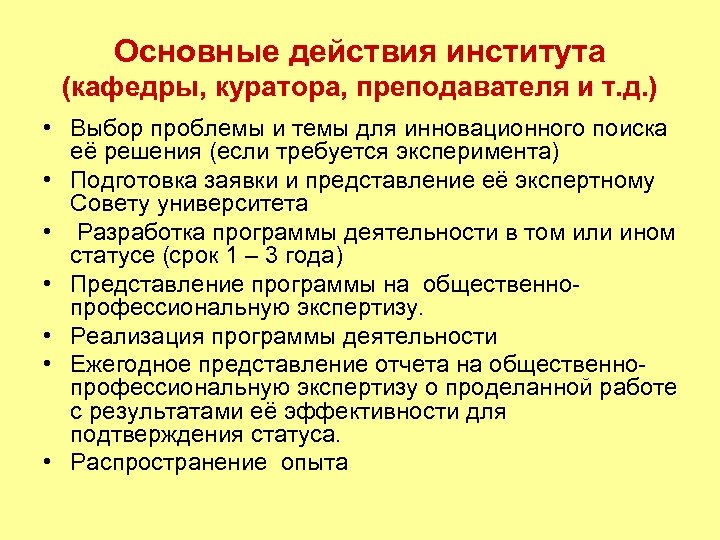 Основные действия института (кафедры, куратора, преподавателя и т.д.)

• Выбор проблемы и темы для инновационного поиска её решения (если требуется эксперимента)
• Подготовка заявки и представление её экспертному Совету университета
• Разработка программы деятельности в том или ином статусе (срок 1 – 3 года)
• Представление программы на общественно-профессиональную экспертизу.
• Реализация программы деятельности
• Ежегодное представление отчета на общественно-профессиональную экспертизу о проделанной работе с результатами её эффективности для подтверждения статуса.
• Распространение опыта